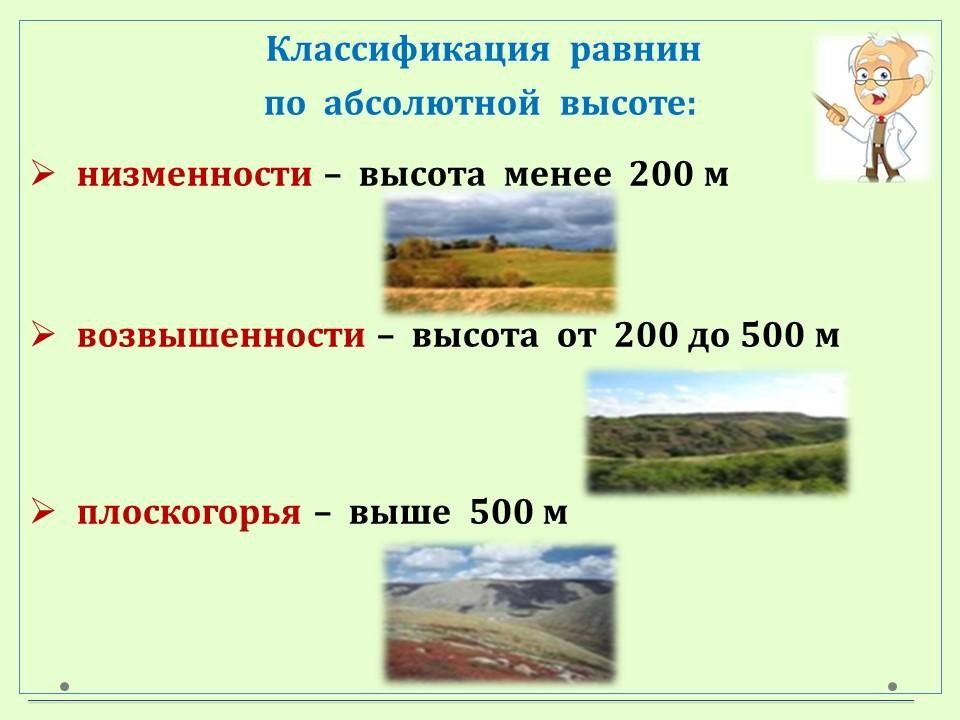 Классификация равнин по абсолютной высоте:

➢ низменности – высота менее 200 м

➢ возвышенности – высота от 200 до 500 м

➢ плоскогорья – выше 500 м